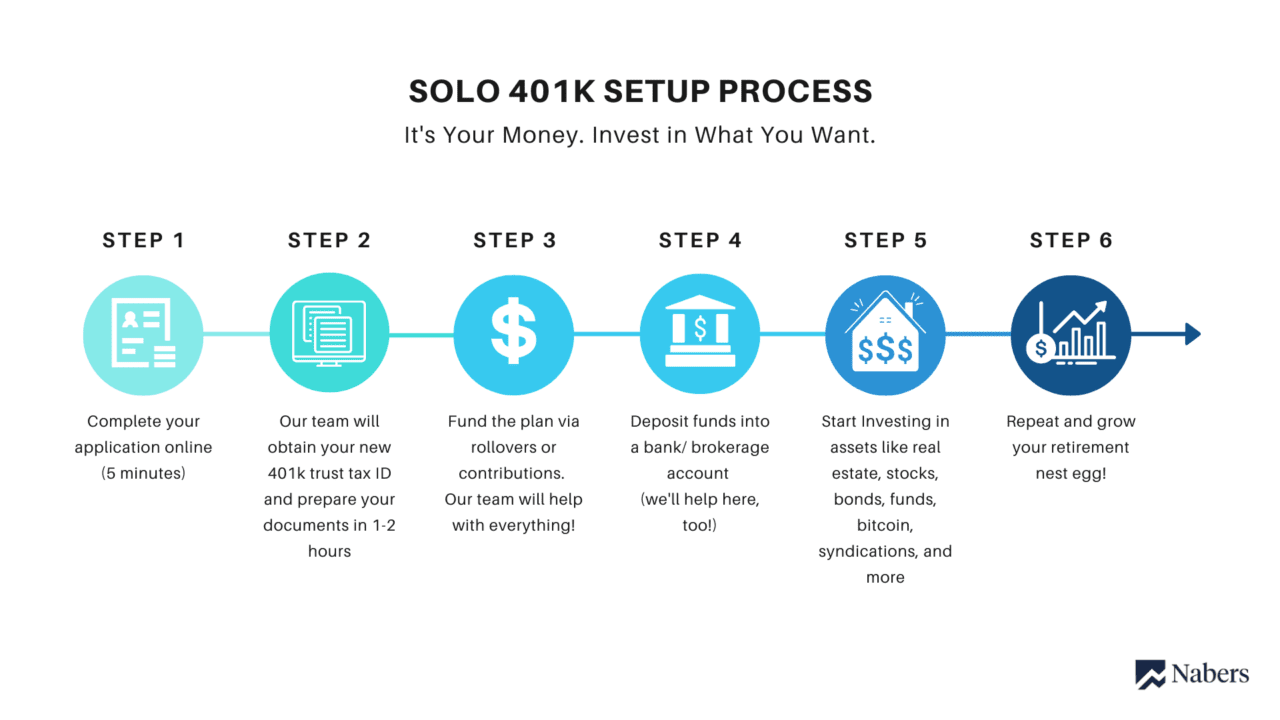 SOLO 401K SETUP PROCESS

It's Your Money. Invest in What You Want.

STEP 1

Complete your application online (5 minutes)

STEP 2

Our team will obtain your new 401k trust tax ID and prepare your documents in 1-2 hours

STEP 3

$

Fund the plan via rollovers or contributions. Our team will help with everything!

STEP 4

$

Deposit funds into a bank/ brokerage account (we'll help here, too!)

STEP 5

$$$

Start Investing in assets like real estate, stocks, bonds, funds, bitcoin, syndications, and more

STEP 6

$

Repeat and grow your retirement nest egg!

Nabers